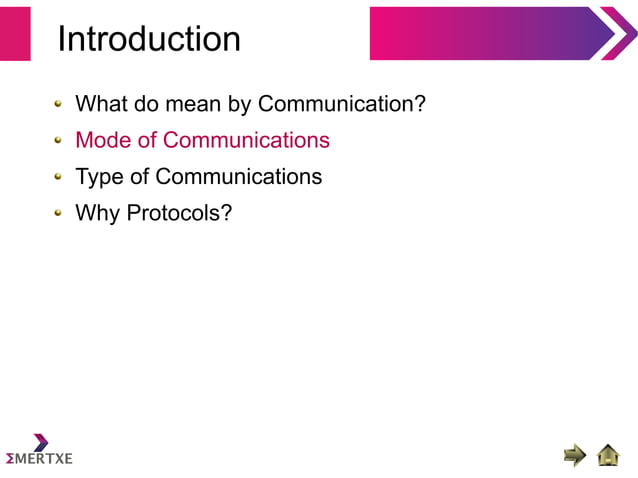 Introduction

- What do mean by Communication?
- Mode of Communications
- Type of Communications
- Why Protocols?

ΣMERTXE